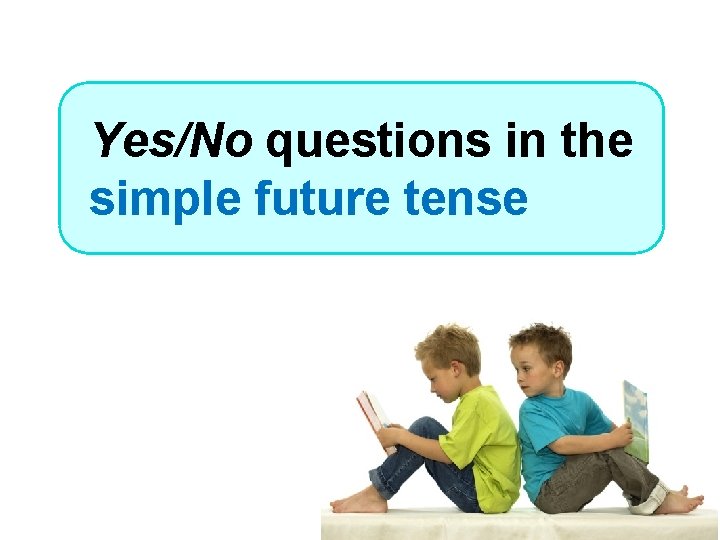 Yes/No questions in the simple future tense